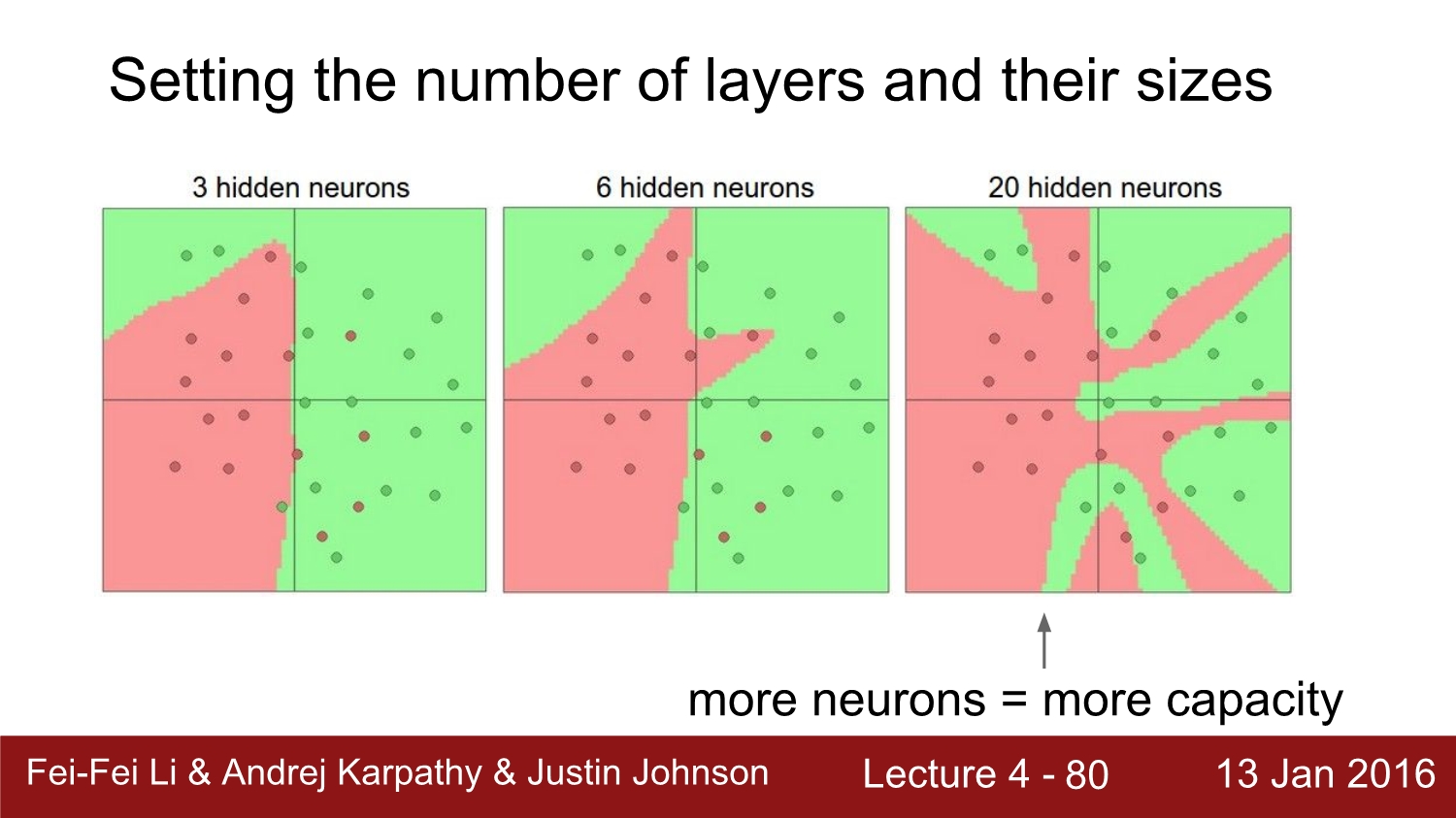 Setting the number of layers and their sizes

3 hidden neurons

6 hidden neurons

20 hidden neurons

more neurons = more capacity

Fei-Fei Li & Andrej Karpathy & Justin Johnson

Lecture 4 - 80

13 Jan 2016